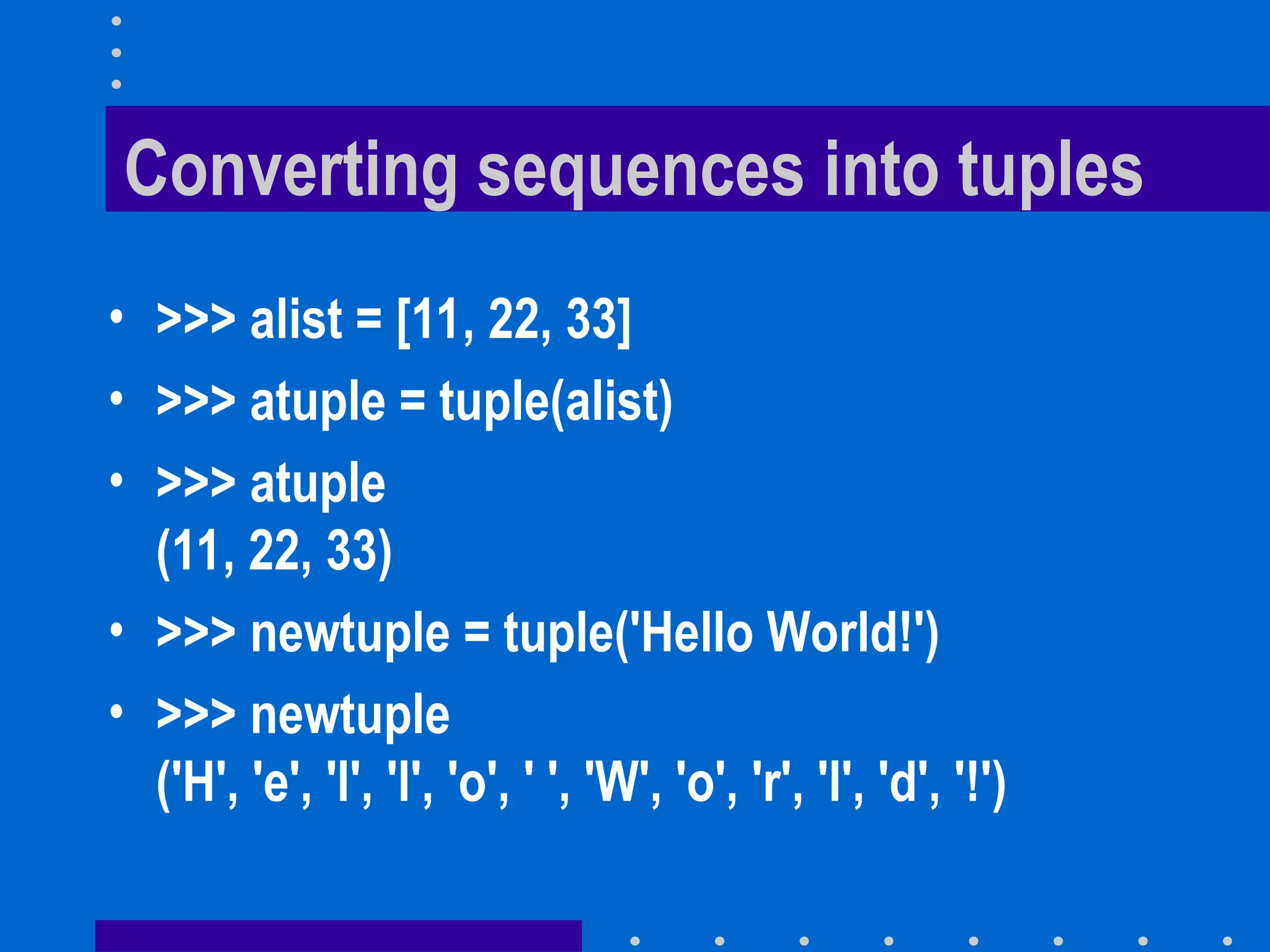 Converting sequences into tuples

• >>> alist = [11, 22, 33]
• >>> atuple = tuple(alist)
• >>> atuple
(11, 22, 33)
• >>> newtuple = tuple('Hello World!')
• >>> newtuple
('H', 'e', 'l', 'l', 'o', ' ', 'W', 'o', 'r', 'l', 'd', '!')